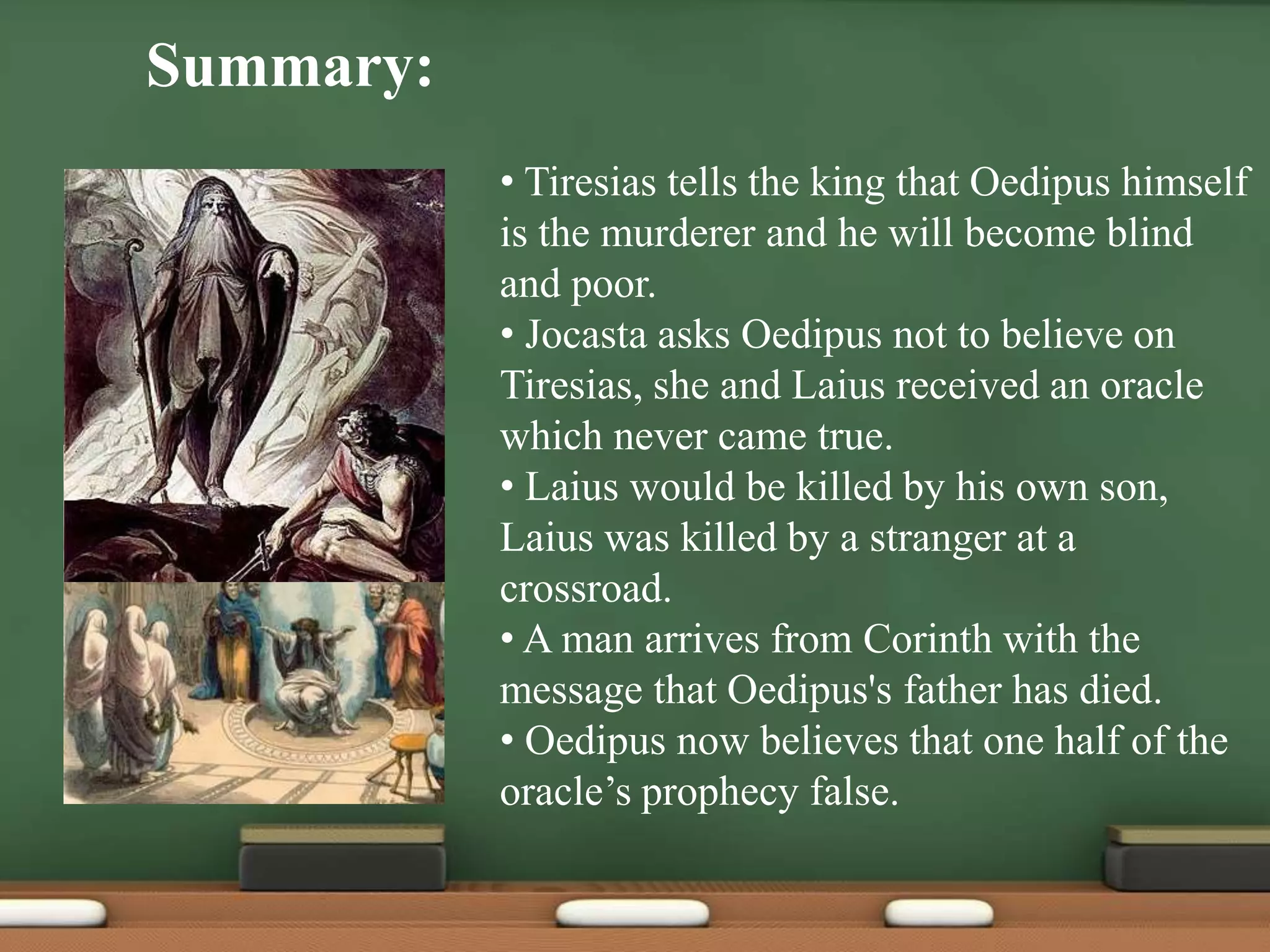 Summary:

• Tiresias tells the king that Oedipus himself is the murderer and he will become blind and poor.
• Jocasta asks Oedipus not to believe on Tiresias, she and Laius received an oracle which never came true.
• Laius would be killed by his own son, Laius was killed by a stranger at a crossroad.
• A man arrives from Corinth with the message that Oedipus's father has died.
• Oedipus now believes that one half of the oracle’s prophecy false.